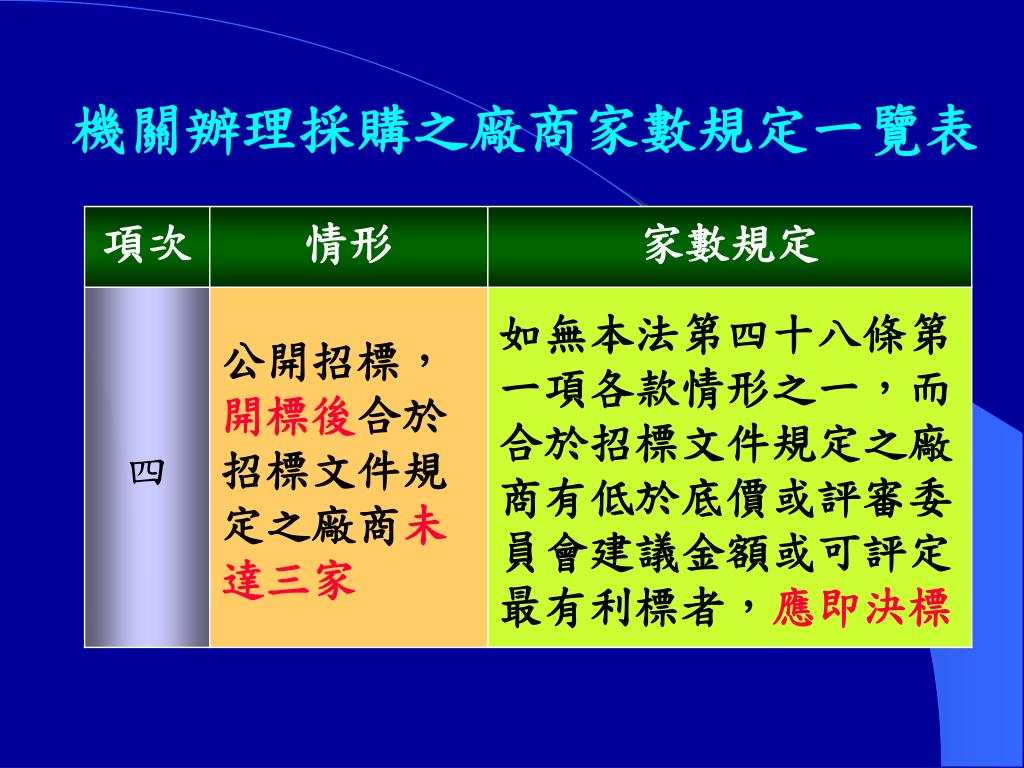 機關辦理採購之廠商家數規定一覽表

| 項次 | 情形 | 家數規定 |
|---|---|---|
| 四 | 公開招標，開標後合於招標文件規定之廠商未達三家 | 如無本法第四十八條第一項各款情形之一，而合於招標文件規定之廠商有低於底價或評審委員會建議金額或可評定最有利標者，應即決標 |